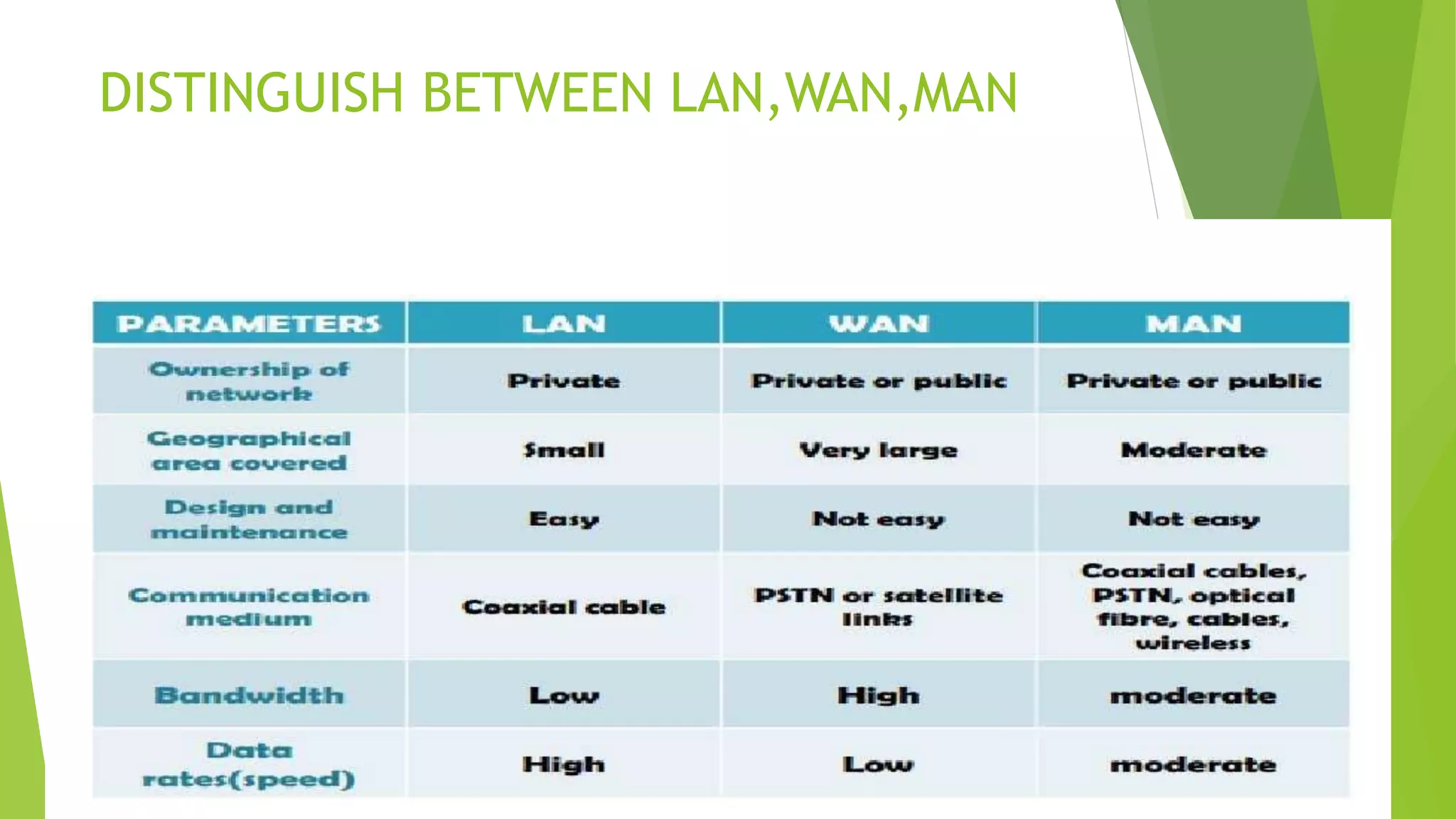 DISTINGUISH BETWEEN LAN,WAN,MAN

| PARAMETERS | LAN | WAN | MAN |
|---|---|---|---|
| Ownership of network | Private | Private or public | Private or public |
| Geographical area covered | Small | Very large | Moderate |
| Design and maintenance | Easy | Not easy | Not easy |
| Communication medium | Coaxial cable | PSTN or satellite links | Coaxial cables, PSTN, optical fibre, cables, wireless |
| Bandwidth | Low | High | moderate |
| Data rates(speed) | High | Low | moderate |